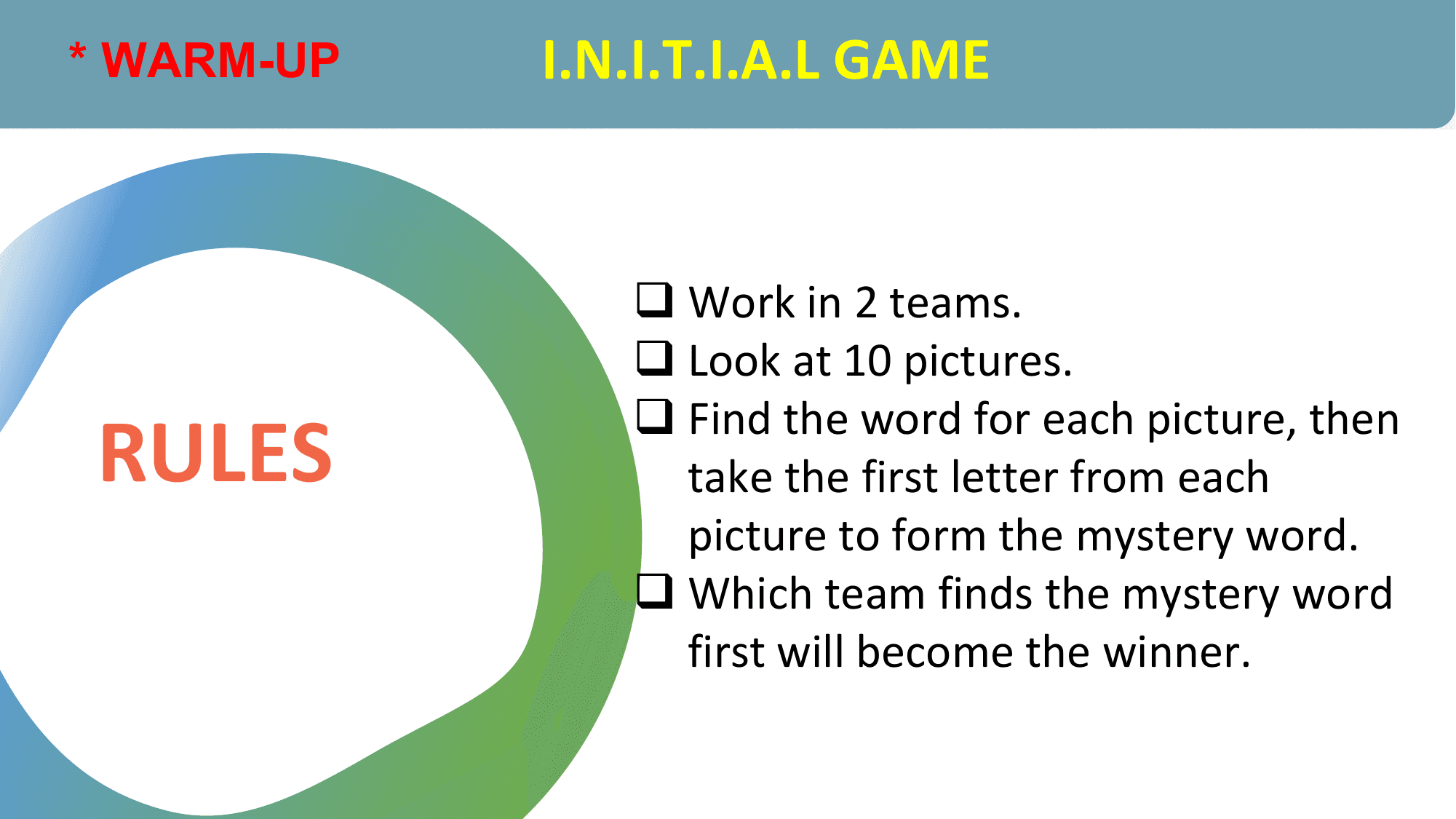 * WARM-UP

I.N.I.T.I.A.L GAME

RULES

❑ Work in 2 teams.
❑ Look at 10 pictures.
❑ Find the word for each picture, then take the first letter from each picture to form the mystery word.
❑ Which team finds the mystery word first will become the winner.